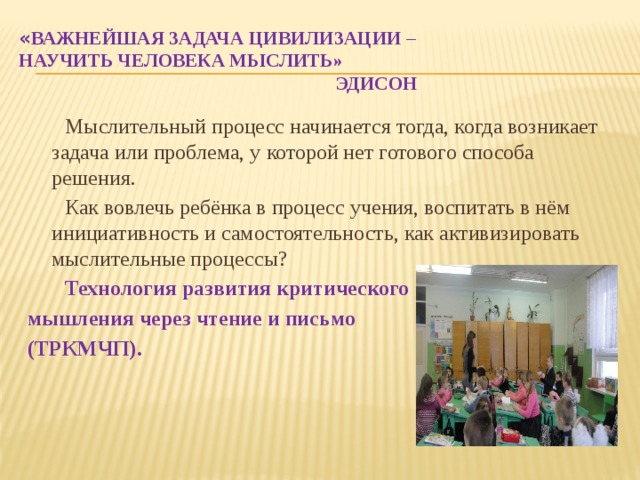 «ВАЖНЕЙШАЯ ЗАДАЧА ЦИВИЛИЗАЦИИ – НАУЧИТЬ ЧЕЛОВЕКА МЫСЛИТЬ»
ЭДИСОН

Мыслительный процесс начинается тогда, когда возникает задача или проблема, у которой нет готового способа решения.

Как вовлечь ребёнка в процесс учения, воспитать в нём инициативность и самостоятельность, как активизировать мыслительные процессы?

Технология развития критического мышления через чтение и письмо (ТРКМЧП).